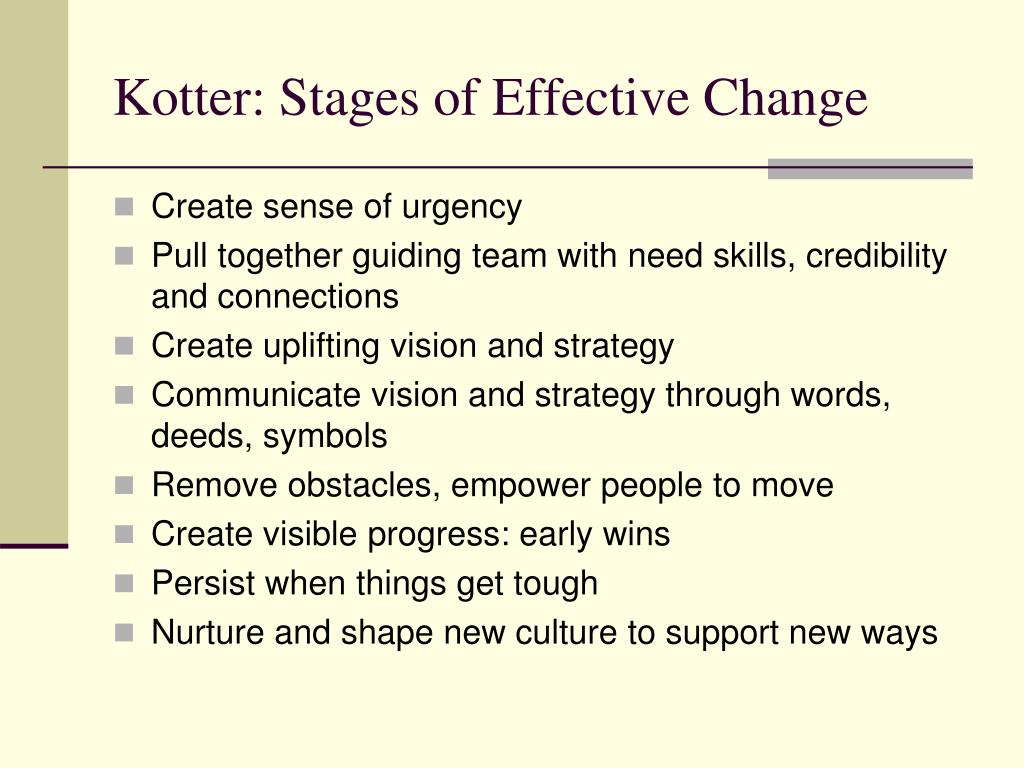 Kotter: Stages of Effective Change

- Create sense of urgency
- Pull together guiding team with need skills, credibility and connections
- Create uplifting vision and strategy
- Communicate vision and strategy through words, deeds, symbols
- Remove obstacles, empower people to move
- Create visible progress: early wins
- Persist when things get tough
- Nurture and shape new culture to support new ways